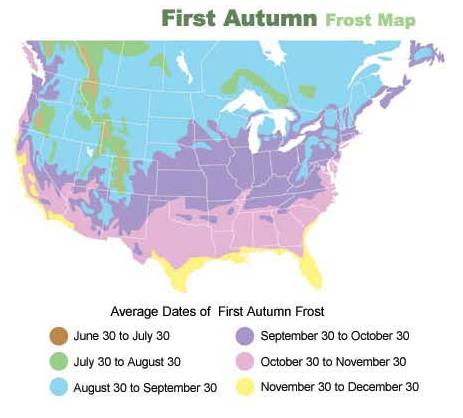 First Autumn Frost Map

Average Dates of First Autumn Frost

June 30 to July 30
July 30 to August 30
August 30 to September 30
September 30 to October 30
October 30 to November 30
November 30 to December 30